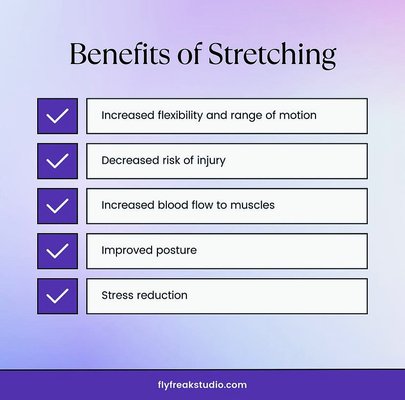 Benefits of Stretching

Increased flexibility and range of motion

Decreased risk of injury

Increased blood flow to muscles

Improved posture

Stress reduction

flyfreakstudio.com